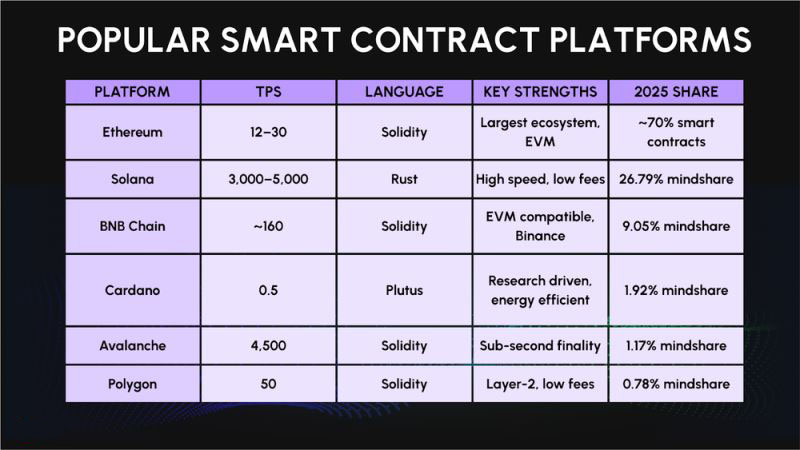 POPULAR SMART CONTRACT PLATFORMS

| PLATFORM | TPS | LANGUAGE | KEY STRENGTHS | 2025 SHARE |
|---|---|---|---|---|
| Ethereum | 12–30 | Solidity | Largest ecosystem, EVM | ~70% smart contracts |
| Solana | 3,000–5,000 | Rust | High speed, low fees | 26.79% mindshare |
| BNB Chain | ~160 | Solidity | EVM compatible, Binance | 9.05% mindshare |
| Cardano | 0.5 | Plutus | Research driven, energy efficient | 1.92% mindshare |
| Avalanche | 4,500 | Solidity | Sub-second finality | 1.17% mindshare |
| Polygon | 50 | Solidity | Layer-2, low fees | 0.78% mindshare |